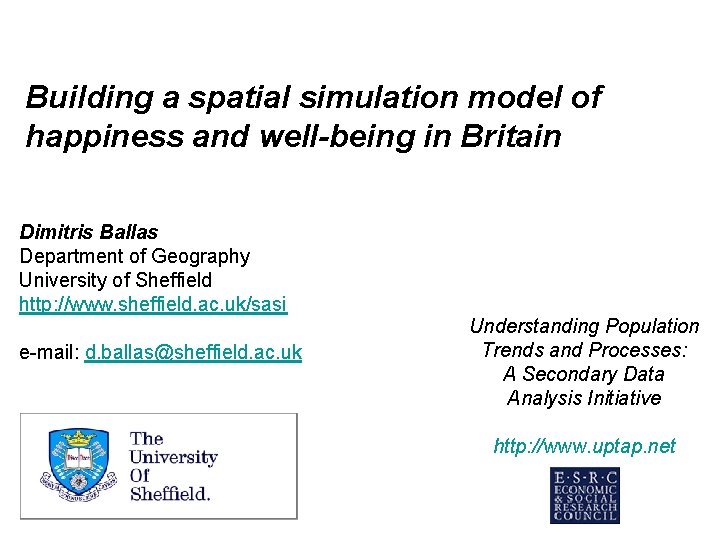 Building a spatial simulation model of happiness and well-being in Britain

Dimitris Ballas
Department of Geography
University of Sheffield
http://www.sheffield.ac.uk/sasi

e-mail: d.ballas@sheffield.ac.uk

The University Of Sheffield.

Understanding Population Trends and Processes: A Secondary Data Analysis Initiative

http://www.uptap.net

E·S·R·C
ECONOMIC & SOCIAL RESEARCH COUNCIL